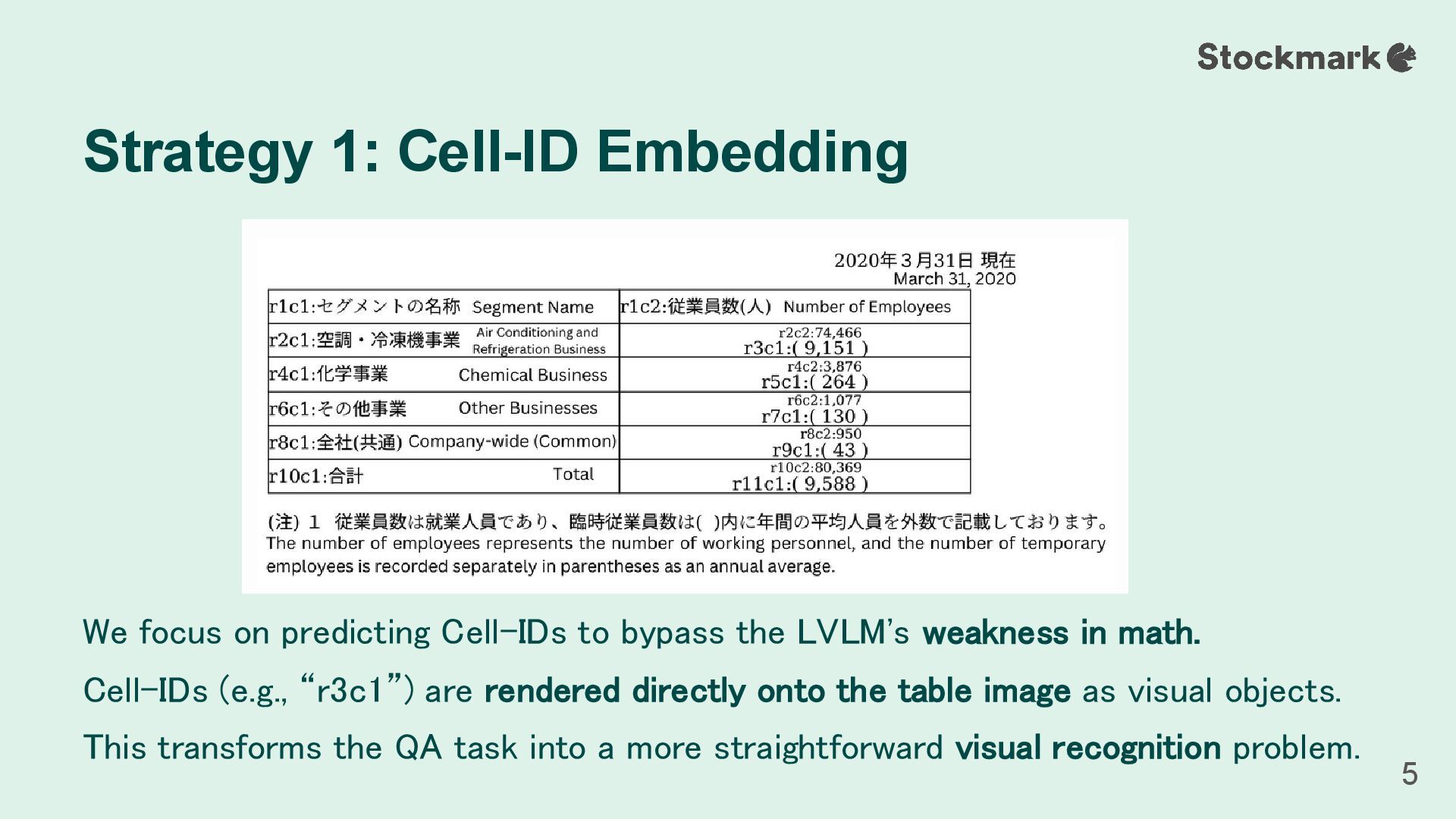 Stockmark

Strategy 1: Cell-ID Embedding

2020年３月31日 現在
March 31, 2020

| r1c1:セグメントの名称 Segment Name | r1c2:従業員数(人) Number of Employees |
|---|---|
| r2c1:空調・冷凍機事業 Air Conditioning and Refrigeration Business | r2c2:74,466 r3c1:( 9,151 ) |
| r4c1:化学事業 Chemical Business | r4c2:3,876 r5c1:( 264 ) |
| r6c1:その他事業 Other Businesses | r6c2:1,077 r7c1:( 130 ) |
| r8c1:全社(共通) Company-wide (Common) | r8c2:950 r9c1:( 43 ) |
| r10c1:合計 Total | r10c2:80,369 r11c1:( 9,588 ) |

(注) １ 従業員数は就業人員であり、臨時従業員数は( )内に年間の平均人員を外数で記載しております。
The number of employees represents the number of working personnel, and the number of temporary employees is recorded separately in parentheses as an annual average.

We focus on predicting Cell-IDs to bypass the LVLM's weakness in math.

Cell-IDs (e.g., "r3c1") are rendered directly onto the table image as visual objects.

This transforms the QA task into a more straightforward visual recognition problem.

5